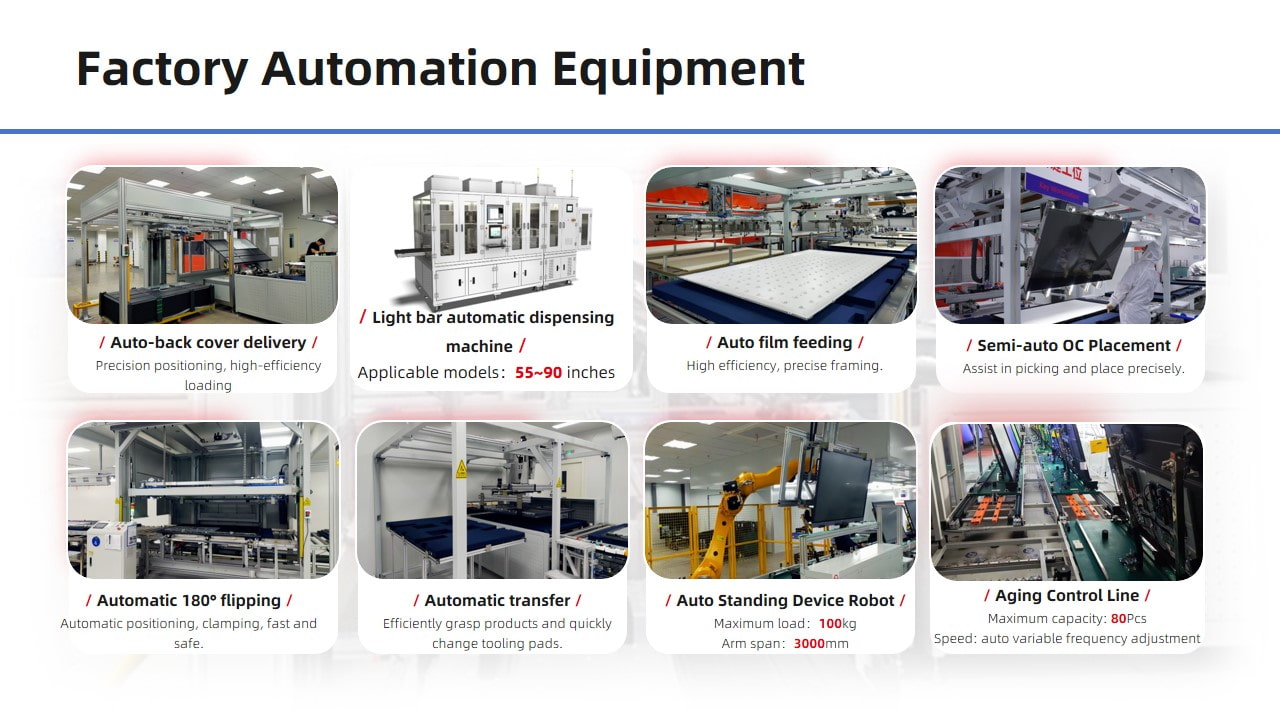 Factory Automation Equipment

/ Auto-back cover delivery /
Precision positioning, high-efficiency loading

/ Light bar automatic dispensing machine /
Applicable models：55~90 inches

/ Auto film feeding /
High efficiency, precise framing.

/ Semi-auto OC Placement /
Assist in picking and place precisely.

/ Automatic 180° flipping /
Automatic positioning, clamping, fast and safe.

/ Automatic transfer /
Efficiently grasp products and quickly change tooling pads.

/ Auto Standing Device Robot /
Maximum load：100kg
Arm span：3000mm

/ Aging Control Line /
Maximum capacity: 80Pcs
Speed: auto variable frequency adjustment